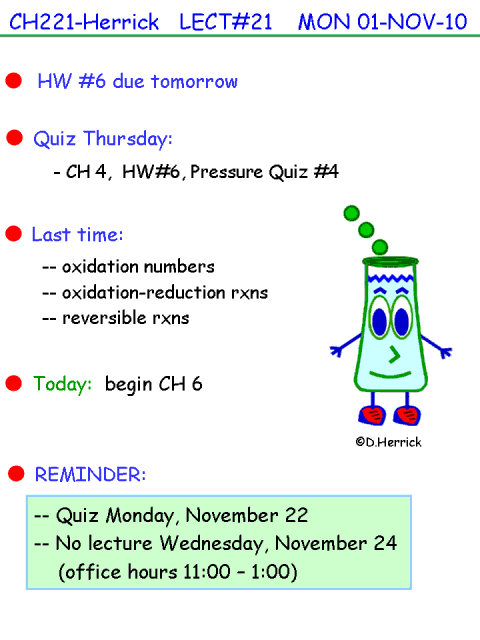 CH221-Herrick LECT#21 MON 01-NOV-10

HW #6 due tomorrow

Quiz Thursday:

- CH 4, HW#6, Pressure Quiz #4

Last time:

-- oxidation numbers
-- oxidation-reduction rxns
-- reversible rxns

Today: begin CH 6

©D.Herrick

REMINDER:

-- Quiz Monday, November 22
-- No lecture Wednesday, November 24
(office hours 11:00 – 1:00)